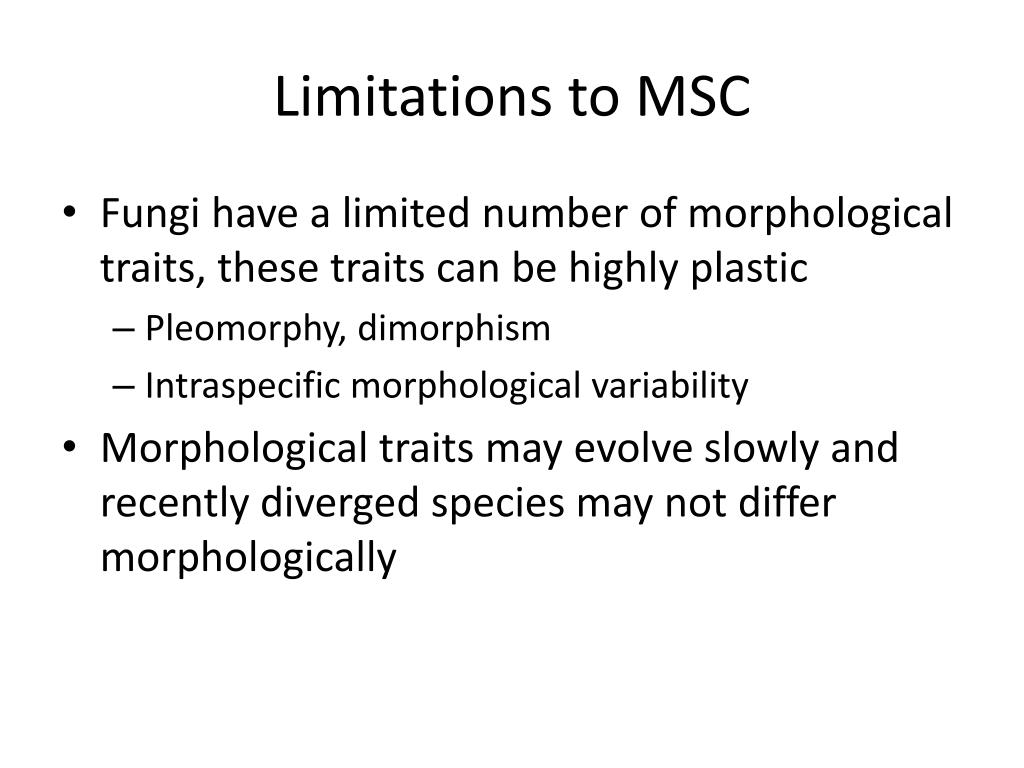 Limitations to MSC

• Fungi have a limited number of morphological traits, these traits can be highly plastic
– Pleomorphy, dimorphism
– Intraspecific morphological variability
• Morphological traits may evolve slowly and recently diverged species may not differ morphologically